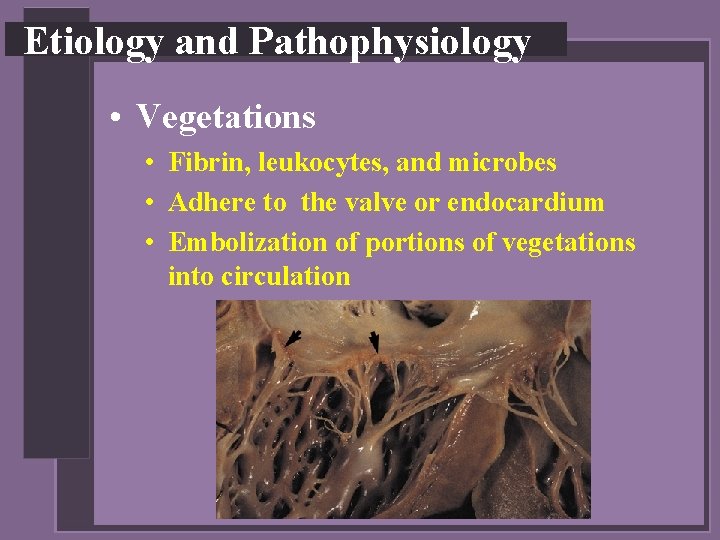 Etiology and Pathophysiology

• Vegetations
  • Fibrin, leukocytes, and microbes
  • Adhere to the valve or endocardium
  • Embolization of portions of vegetations into circulation